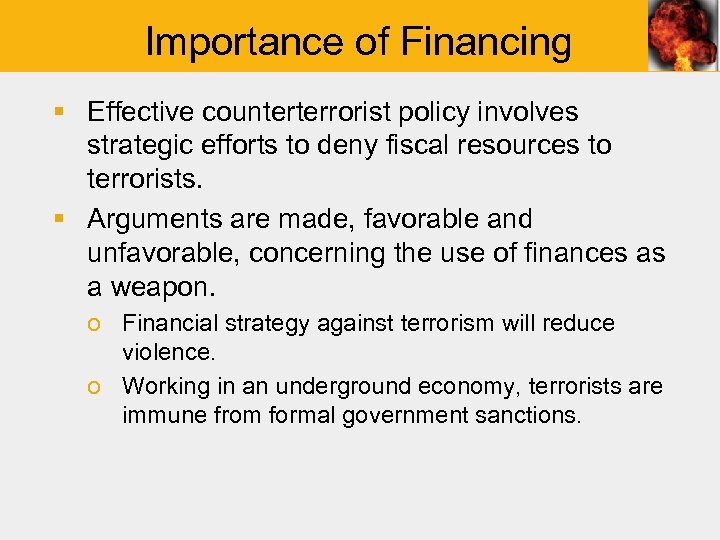 Importance of Financing

▪ Effective counterterrorist policy involves strategic efforts to deny fiscal resources to terrorists.

▪ Arguments are made, favorable and unfavorable, concerning the use of finances as a weapon.

o Financial strategy against terrorism will reduce violence.

o Working in an underground economy, terrorists are immune from formal government sanctions.